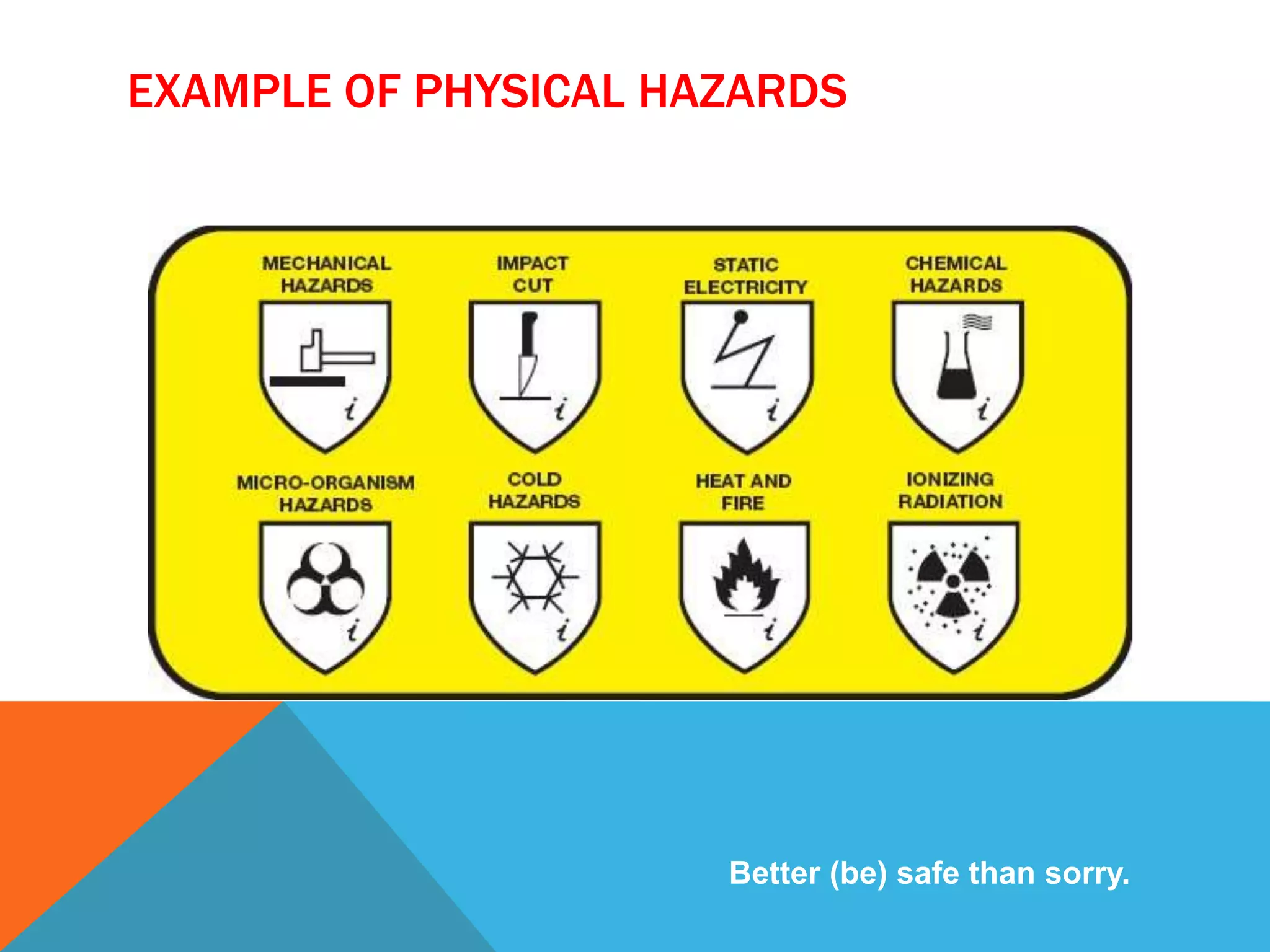 EXAMPLE OF PHYSICAL HAZARDS

MECHANICAL HAZARDS

i

IMPACT CUT

i

STATIC ELECTRICITY

i

CHEMICAL HAZARDS

i

MICRO-ORGANISM HAZARDS

i

COLD HAZARDS

i

HEAT AND FIRE

i

IONIZING RADIATION

i

Better (be) safe than sorry.